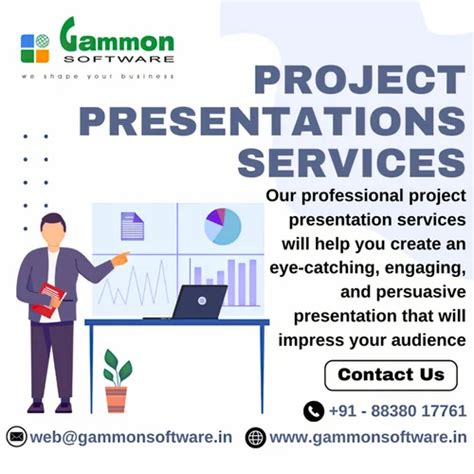 Gammon
SOFTWARE
we shape your business

PROJECT PRESENTATIONS SERVICES

Our professional project presentation services will help you create an eye-catching, engaging, and persuasive presentation that will impress your audience

Contact Us

+91 - 88380 17761

web@gammonsoftware.in

www.gammonsoftware.in